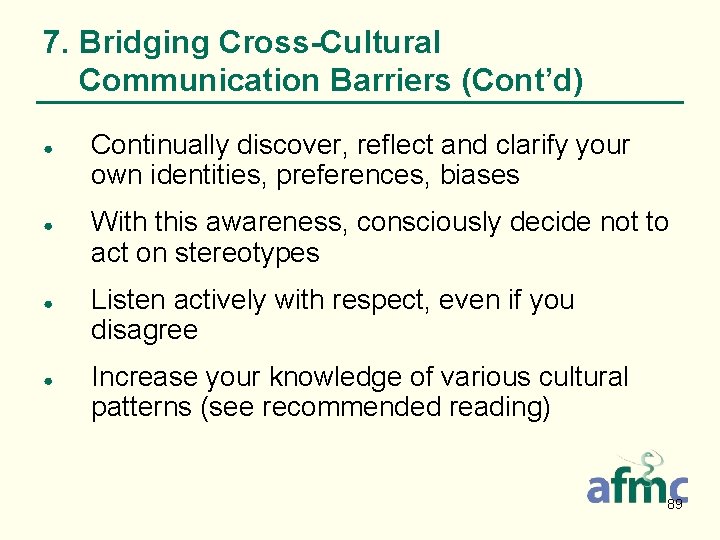 7. Bridging Cross-Cultural Communication Barriers (Cont'd)

• Continually discover, reflect and clarify your own identities, preferences, biases

• With this awareness, consciously decide not to act on stereotypes

• Listen actively with respect, even if you disagree

• Increase your knowledge of various cultural patterns (see recommended reading)

afmc

89